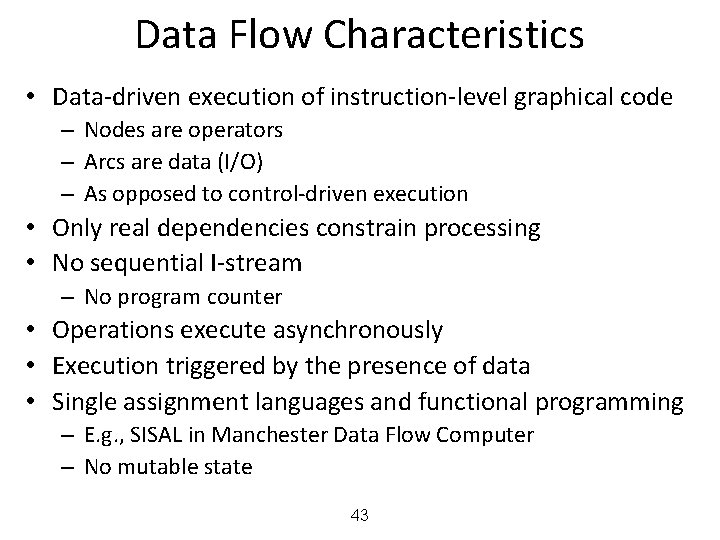 Data Flow Characteristics

• Data-driven execution of instruction-level graphical code
  – Nodes are operators
  – Arcs are data (I/O)
  – As opposed to control-driven execution
• Only real dependencies constrain processing
• No sequential I-stream
  – No program counter
• Operations execute asynchronously
• Execution triggered by the presence of data
• Single assignment languages and functional programming
  – E.g., SISAL in Manchester Data Flow Computer
  – No mutable state

43